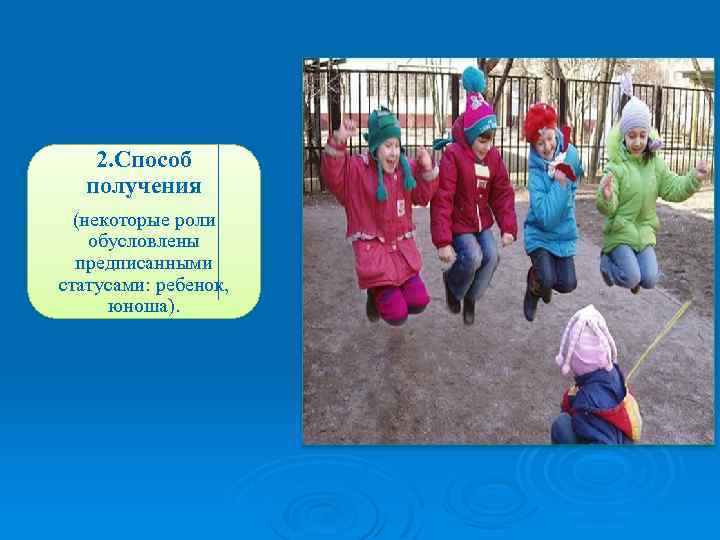 2.Способ получения

(некоторые роли обусловлены предписанными статусами: ребенок, юноша).